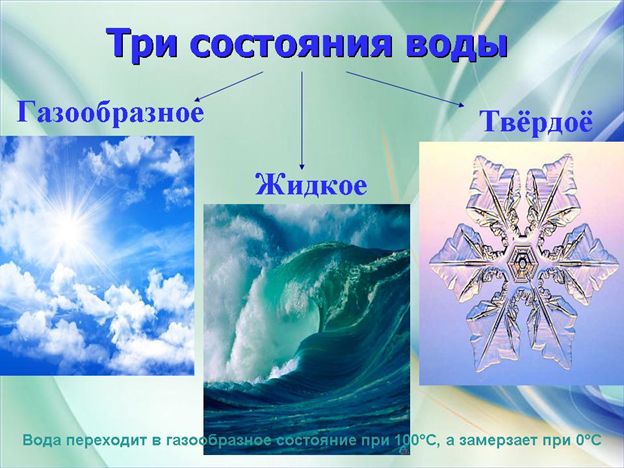 Три состояния воды

Газообразное

Жидкое

Твёрдоё

Вода переходит в газообразное состояние при 100°С, а замерзает при 0°С